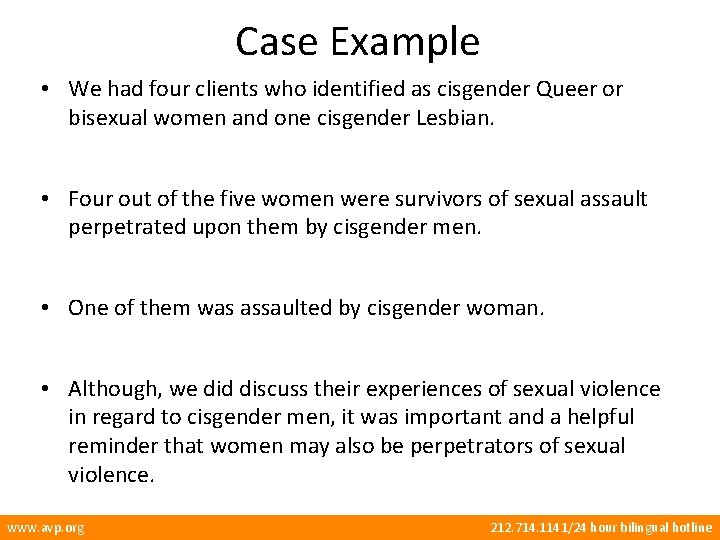 Case Example

• We had four clients who identified as cisgender Queer or bisexual women and one cisgender Lesbian.

• Four out of the five women were survivors of sexual assault perpetrated upon them by cisgender men.

• One of them was assaulted by cisgender woman.

• Although, we did discuss their experiences of sexual violence in regard to cisgender men, it was important and a helpful reminder that women may also be perpetrators of sexual violence.

www.avp.org

212.714.1141/24 hour bilingual hotline